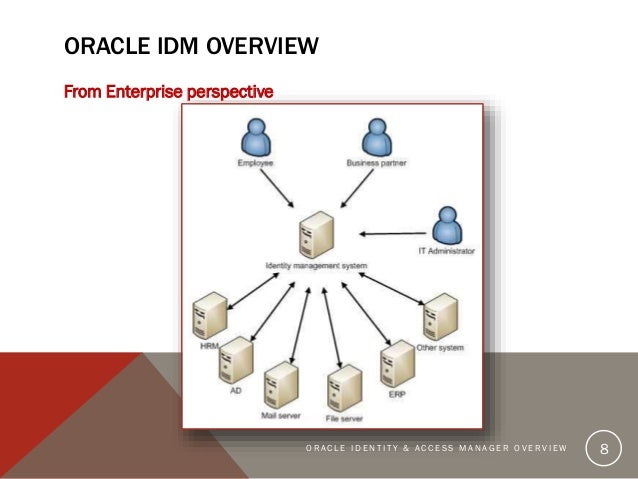 ORACLE IDM OVERVIEW

From Enterprise perspective

Employee

Business partner

IT Administrator

Identity management system

HRM

AD

Mail server

File server

ERP

Other system

ORACLE IDENTITY & ACCESS MANAGER OVERVIEW

8